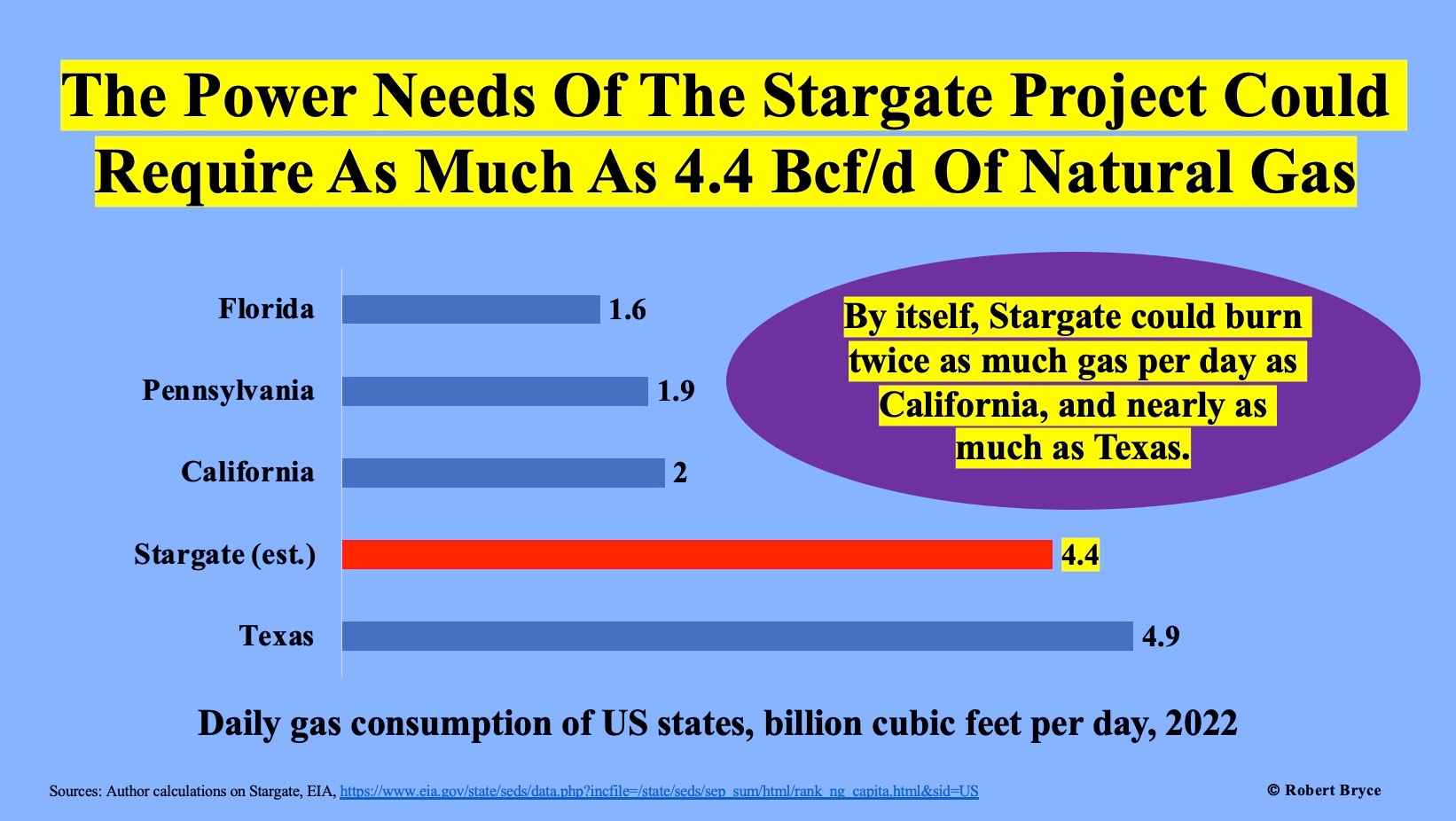 The Power Needs Of The Stargate Project Could Require As Much As 4.4 Bcf/d Of Natural Gas

Florida 1.6
Pennsylvania 1.9
California 2
Stargate (est.) 4.4
Texas 4.9

By itself, Stargate could burn twice as much gas per day as California, and nearly as much as Texas.

Daily gas consumption of US states, billion cubic feet per day, 2022

Sources: Author calculations on Stargate, EIA, https://www.eia.gov/state/seds/data.php?incfile=/state/seds/sep_sum/html/rank_ng_capita.html&sid=US

© Robert Bryce